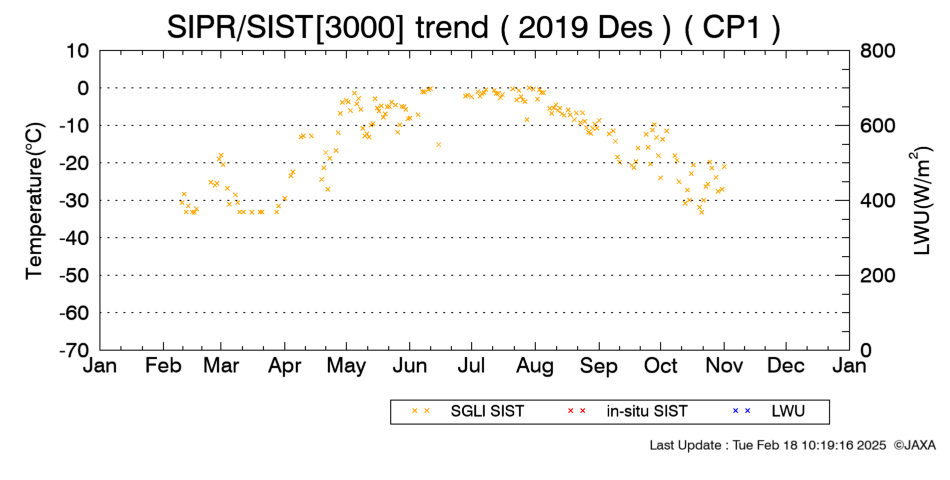 SIPR/SIST[3000] trend ( 2019 Des ) ( CP1 )

Temperature(°C)

10
0
-10
-20
-30
-40
-50
-60
-70

LWU(W/m$^2$)

800
600
400
200
0

Jan Feb Mar Apr May Jun Jul Aug Sep Oct Nov Dec Jan

× × SGLI SIST × × in-situ SIST × × LWU

Last Update : Tue Feb 18 10:19:16 2025 ©JAXA